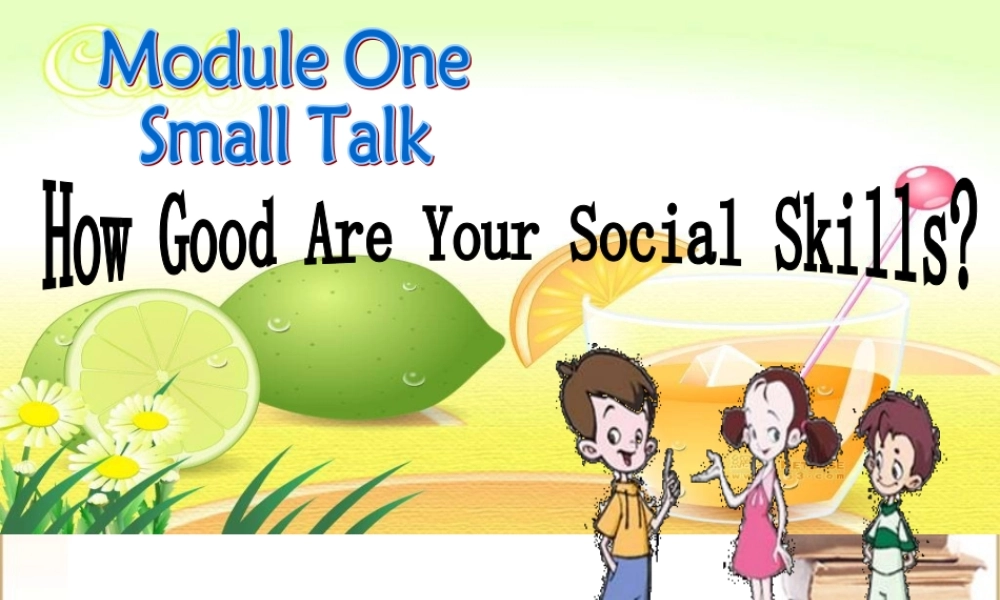 Module One
Small Talk

How Good Are Your Social Skills?